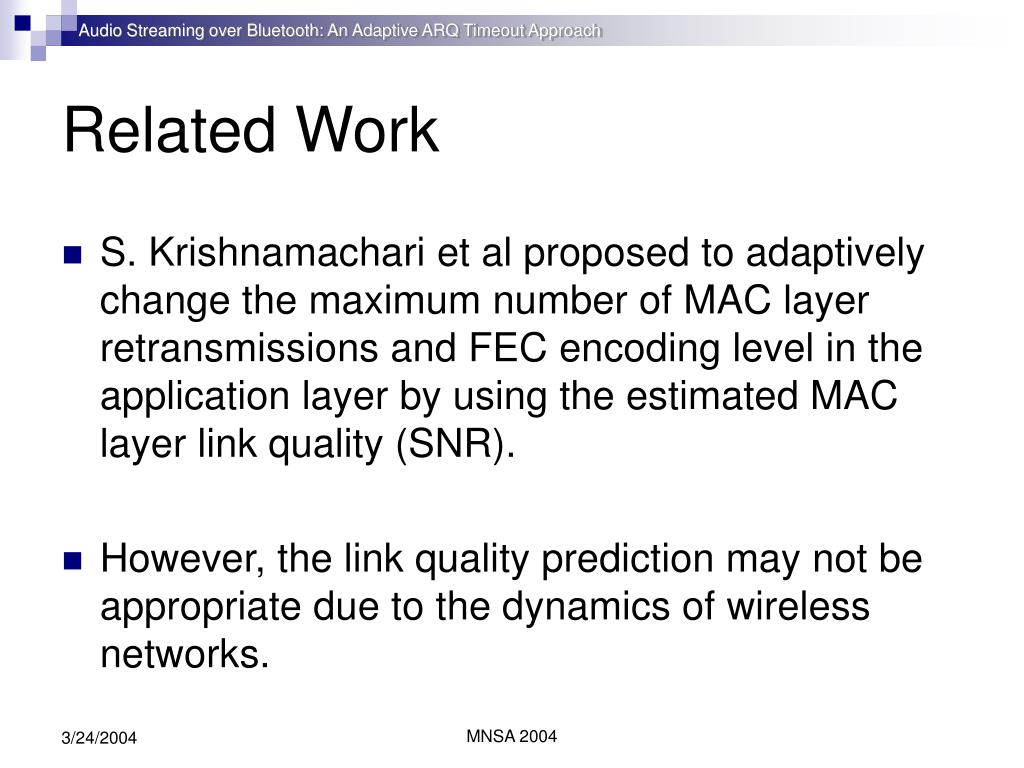 Audio Streaming over Bluetooth: An Adaptive ARQ Timeout Approach

Related Work

S. Krishnamachari et al proposed to adaptively change the maximum number of MAC layer retransmissions and FEC encoding level in the application layer by using the estimated MAC layer link quality (SNR).

However, the link quality prediction may not be appropriate due to the dynamics of wireless networks.

3/24/2004

MNSA 2004